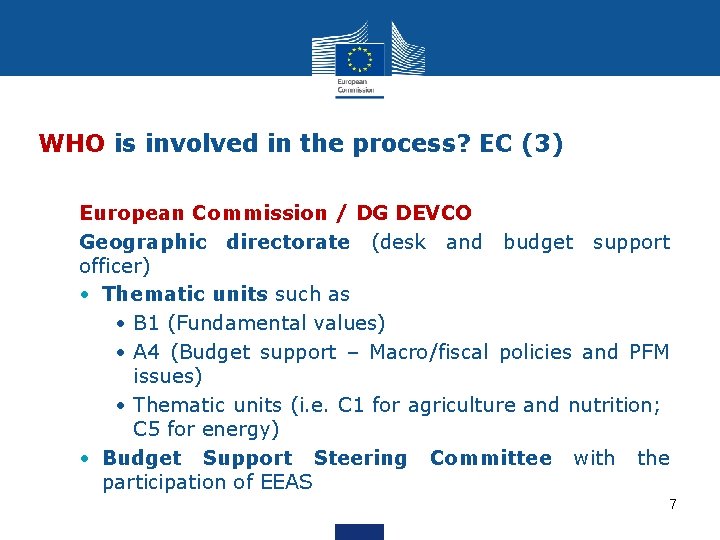 European Commission

WHO is involved in the process? EC (3)

European Commission / DG DEVCO

Geographic directorate (desk and budget support officer)

• Thematic units such as
 • B1 (Fundamental values)
 • A4 (Budget support – Macro/fiscal policies and PFM issues)
 • Thematic units (i.e. C1 for agriculture and nutrition; C5 for energy)
• Budget Support Steering Committee with the participation of EEAS

7